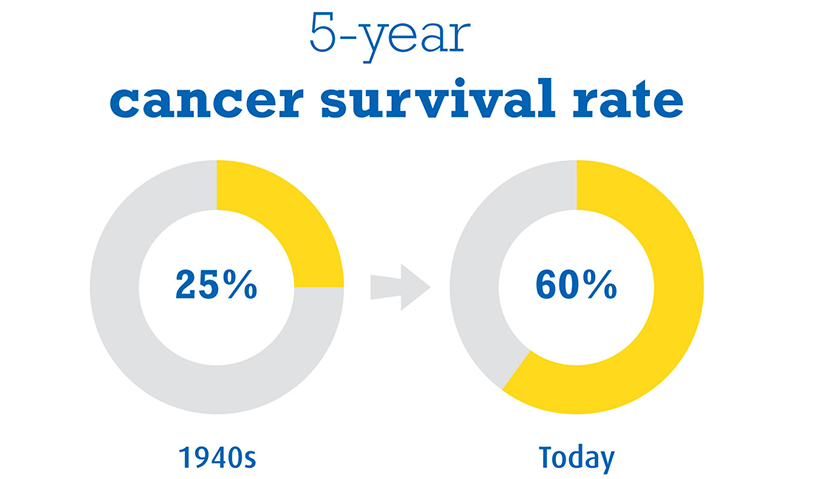 5-year
cancer survival rate

25%

60%

1940s

Today